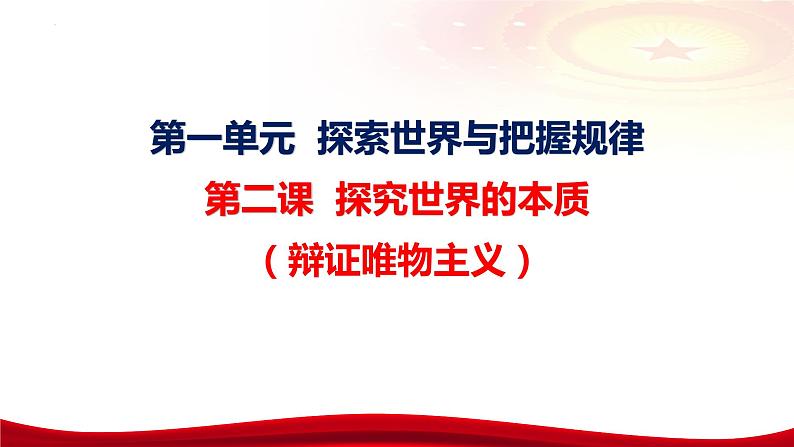 第一单元 探索世界与把握规律

第二课 探究世界的本质

（辩证唯物主义）